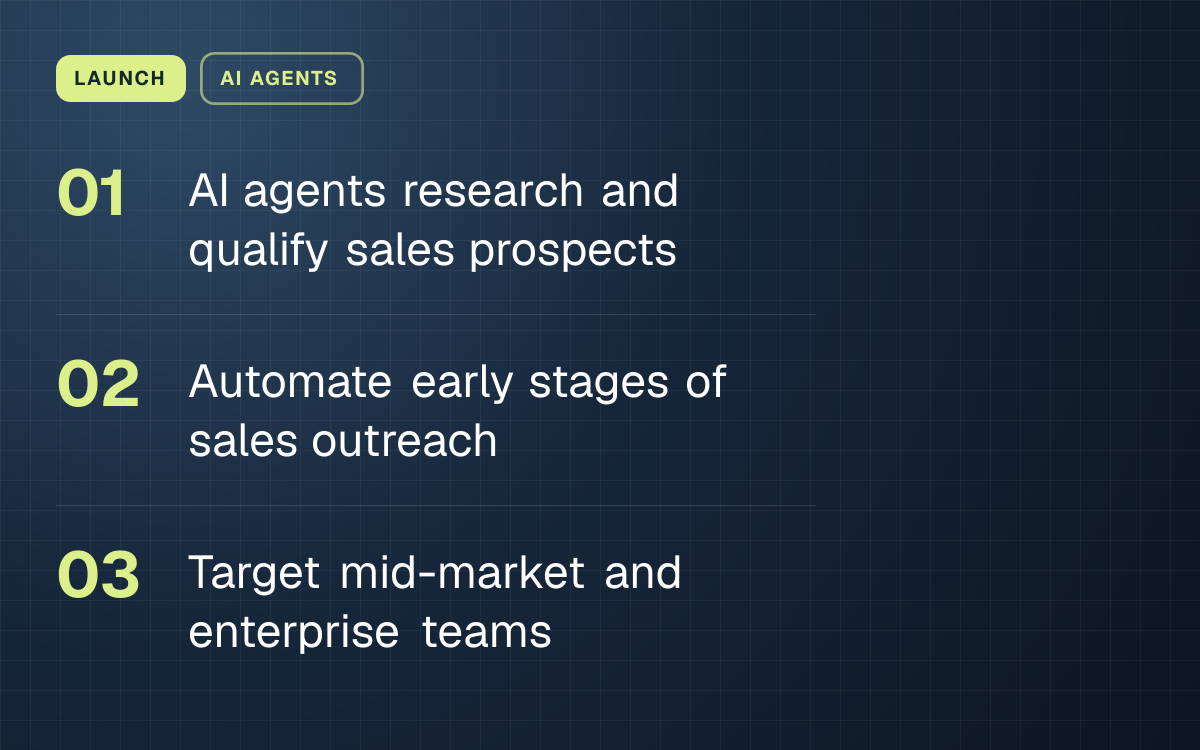 LAUNCH

AI AGENTS

01 AI agents research and qualify sales prospects

02 Automate early stages of sales outreach

03 Target mid-market and enterprise teams